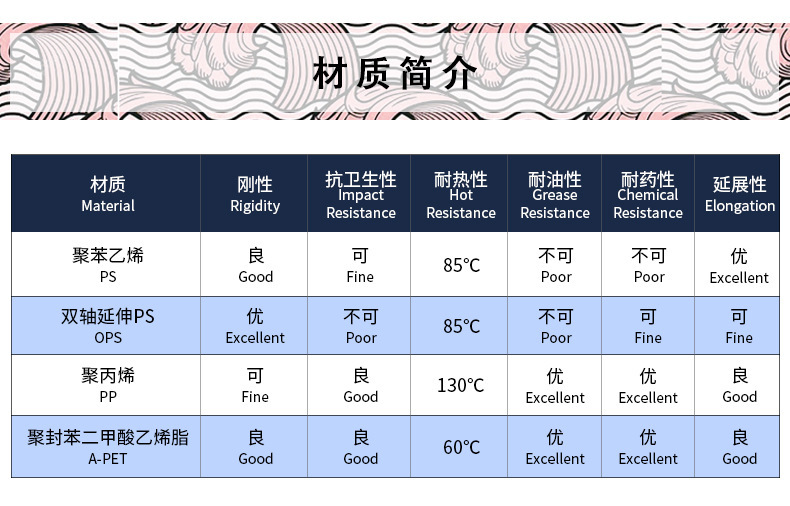 材质简介

| 材质 Material | 刚性 Rigidity | 抗卫生性 Impact Resistance | 耐热性 Hot Resistance | 耐油性 Grease Resistance | 耐药性 Chemical Resistance | 延展性 Elongation |
|---|---|---|---|---|---|---|
| 聚苯乙烯 PS | 良 Good | 可 Fine | 85℃ | 不可 Poor | 不可 Poor | 优 Excellent |
| 双轴延伸PS OPS | 优 Excellent | 不可 Poor | 85℃ | 不可 Poor | 可 Fine | 可 Fine |
| 聚丙烯 PP | 可 Fine | 良 Good | 130℃ | 优 Excellent | 优 Excellent | 良 Good |
| 聚封苯二甲酸乙烯脂 A-PET | 良 Good | 良 Good | 60℃ | 优 Excellent | 优 Excellent | 良 Good |